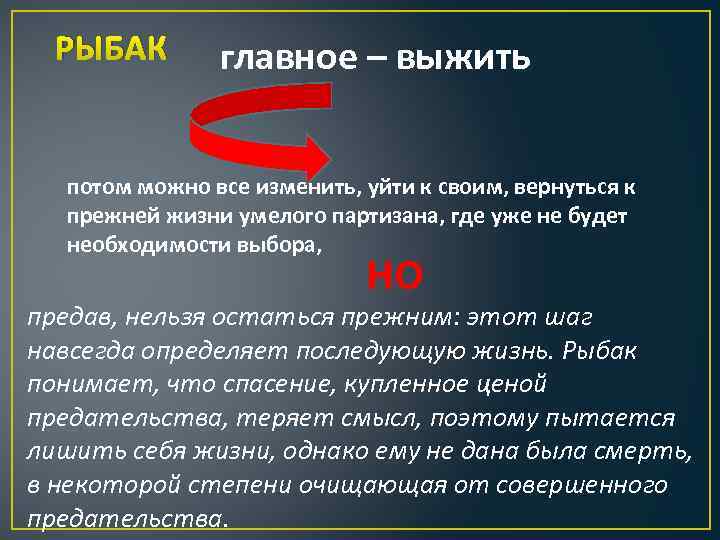 РЫБАК

главное – выжить

потом можно все изменить, уйти к своим, вернуться к прежней жизни умелого партизана, где уже не будет необходимости выбора,

НО

предав, нельзя остаться прежним: этот шаг навсегда определяет последующую жизнь. Рыбак понимает, что спасение, купленное ценой предательства, теряет смысл, поэтому пытается лишить себя жизни, однако ему не дана была смерть, в некоторой степени очищающая от совершенного предательства.